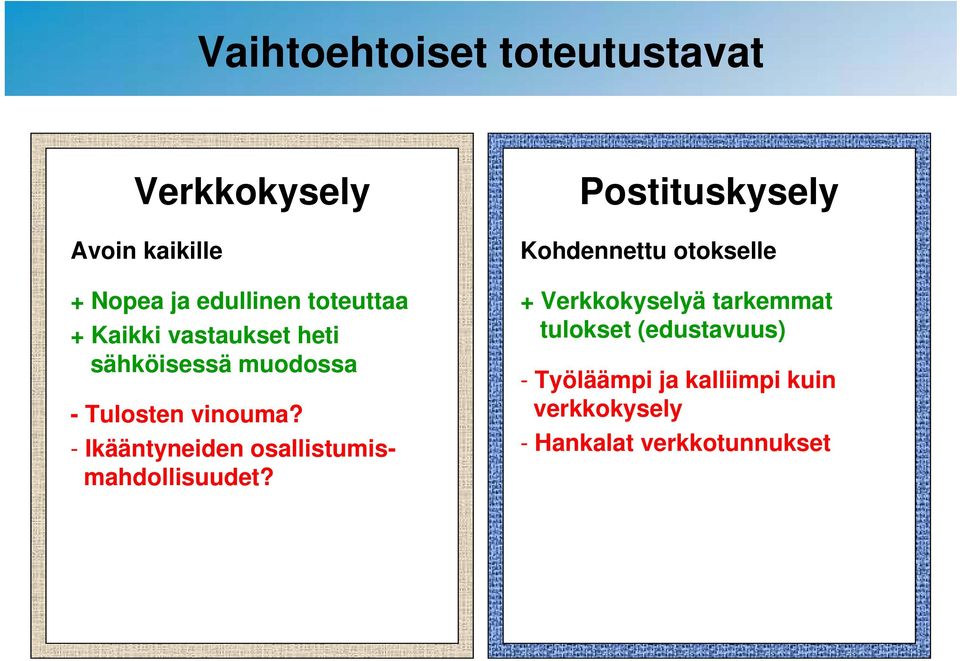 Vaihtoehtoiset toteutustavat

Verkkokysely

Avoin kaikille

+ Nopea ja edullinen toteuttaa
+ Kaikki vastaukset heti sähköisessä muodossa

- Tulosten vinouma?
- Ikääntyneiden osallistumismahdollisuudet?

Postituskysely

Kohdennettu otokselle

+ Verkkokyselyä tarkemmat tulokset (edustavuus)

- Työläämpi ja kalliimpi kuin verkkokysely
- Hankalat verkkotunnukset